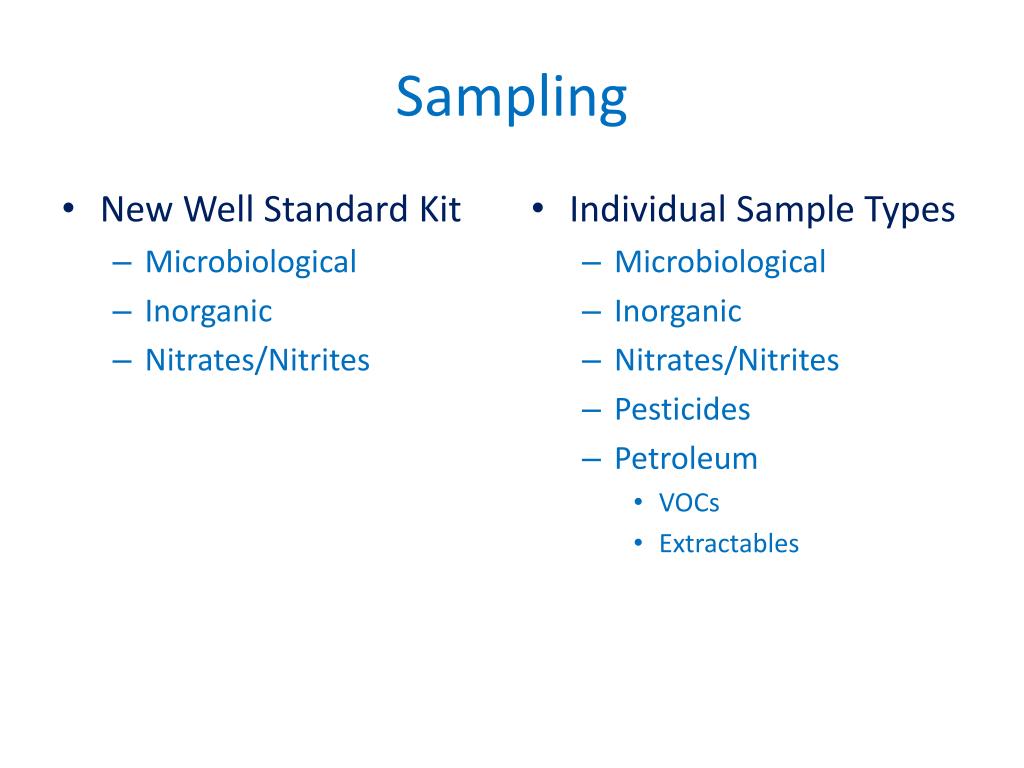 Sampling

• New Well Standard Kit
– Microbiological
– Inorganic
– Nitrates/Nitrites

• Individual Sample Types
– Microbiological
– Inorganic
– Nitrates/Nitrites
– Pesticides
– Petroleum
• VOCs
• Extractables